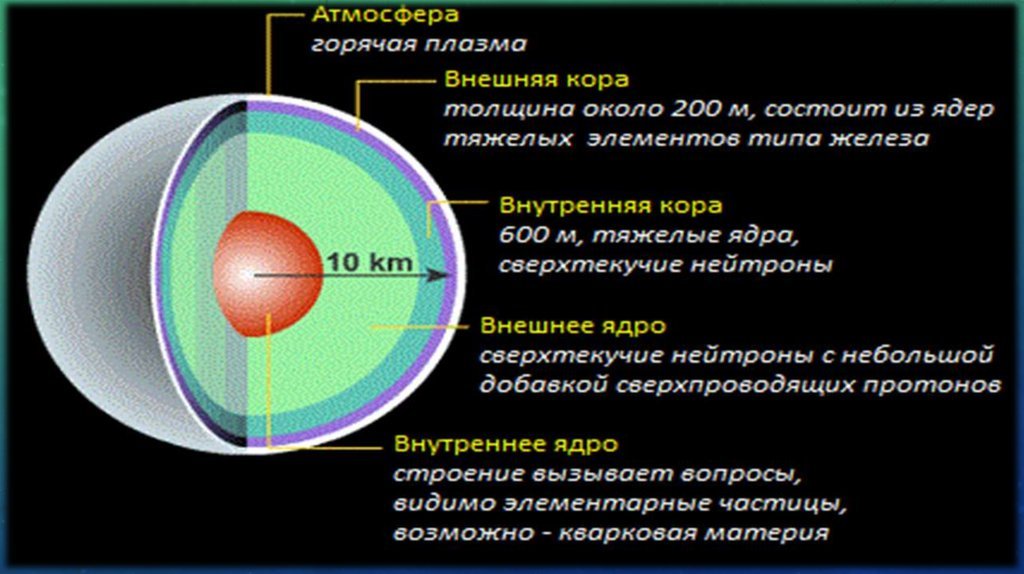 Атмосфера
горячая плазма

Внешняя кора
толщина около 200 м, состоит из ядер тяжелых элементов типа железа

Внутренняя кора
600 м, тяжелые ядра, сверхтекучие нейтроны

10 km

Внешнее ядро
сверхтекучие нейтроны с небольшой добавкой сверхпроводящих протонов

Внутреннее ядро
строение вызывает вопросы, видимо элементарные частицы, возможно - кварковая материя